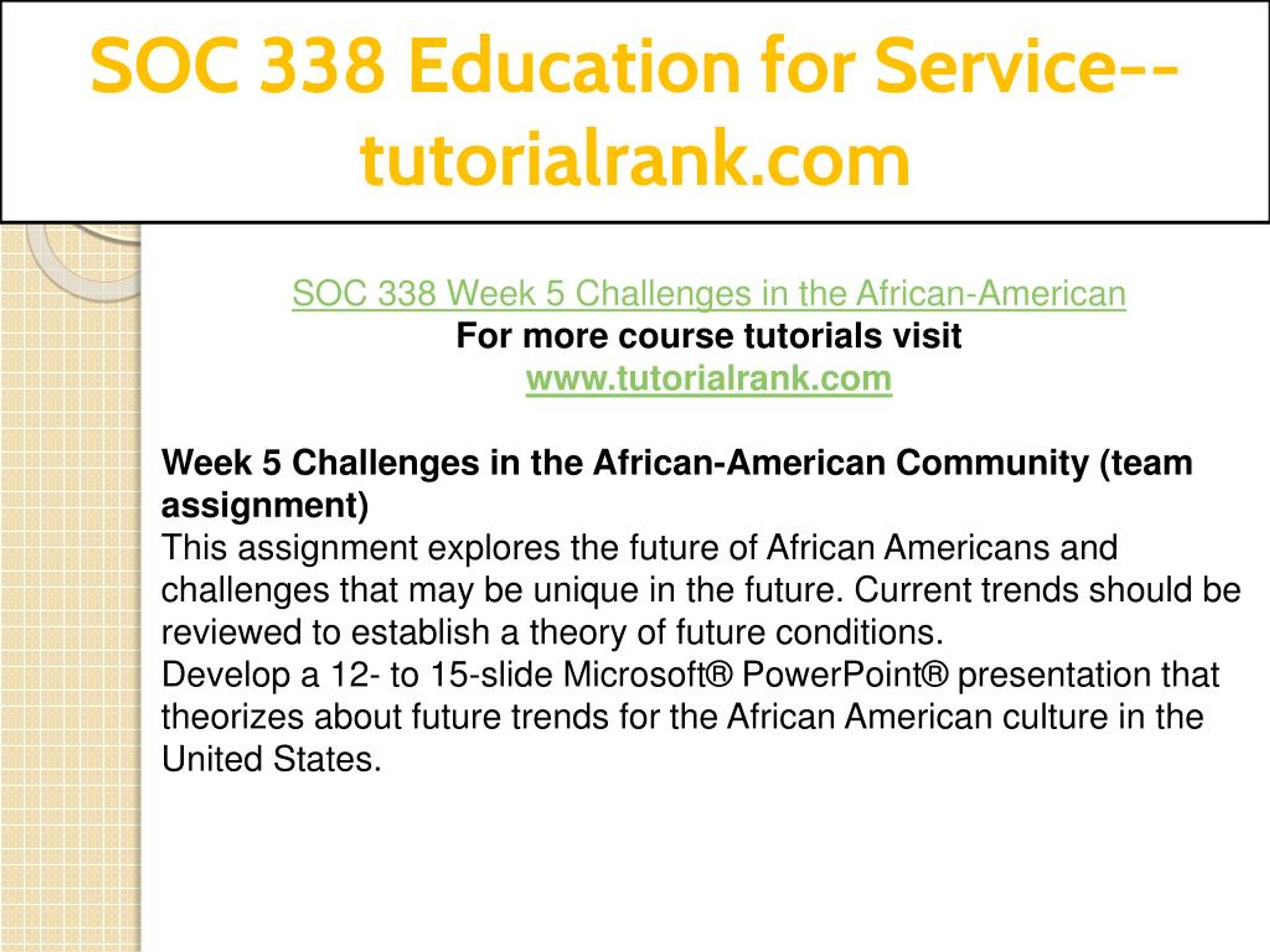 SOC 338 Education for Service--tutorialrank.com

SOC 338 Week 5 Challenges in the African-American
For more course tutorials visit
www.tutorialrank.com

Week 5 Challenges in the African-American Community (team assignment)
This assignment explores the future of African Americans and challenges that may be unique in the future. Current trends should be reviewed to establish a theory of future conditions.
Develop a 12- to 15-slide Microsoft® PowerPoint® presentation that theorizes about future trends for the African American culture in the United States.